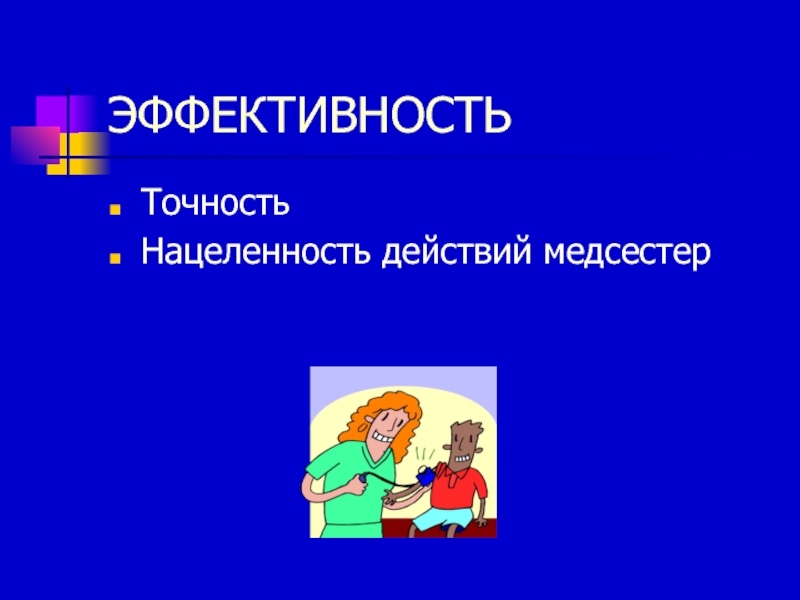 ЭФФЕКТИВНОСТЬ

Точность

Нацеленность действий медсестер